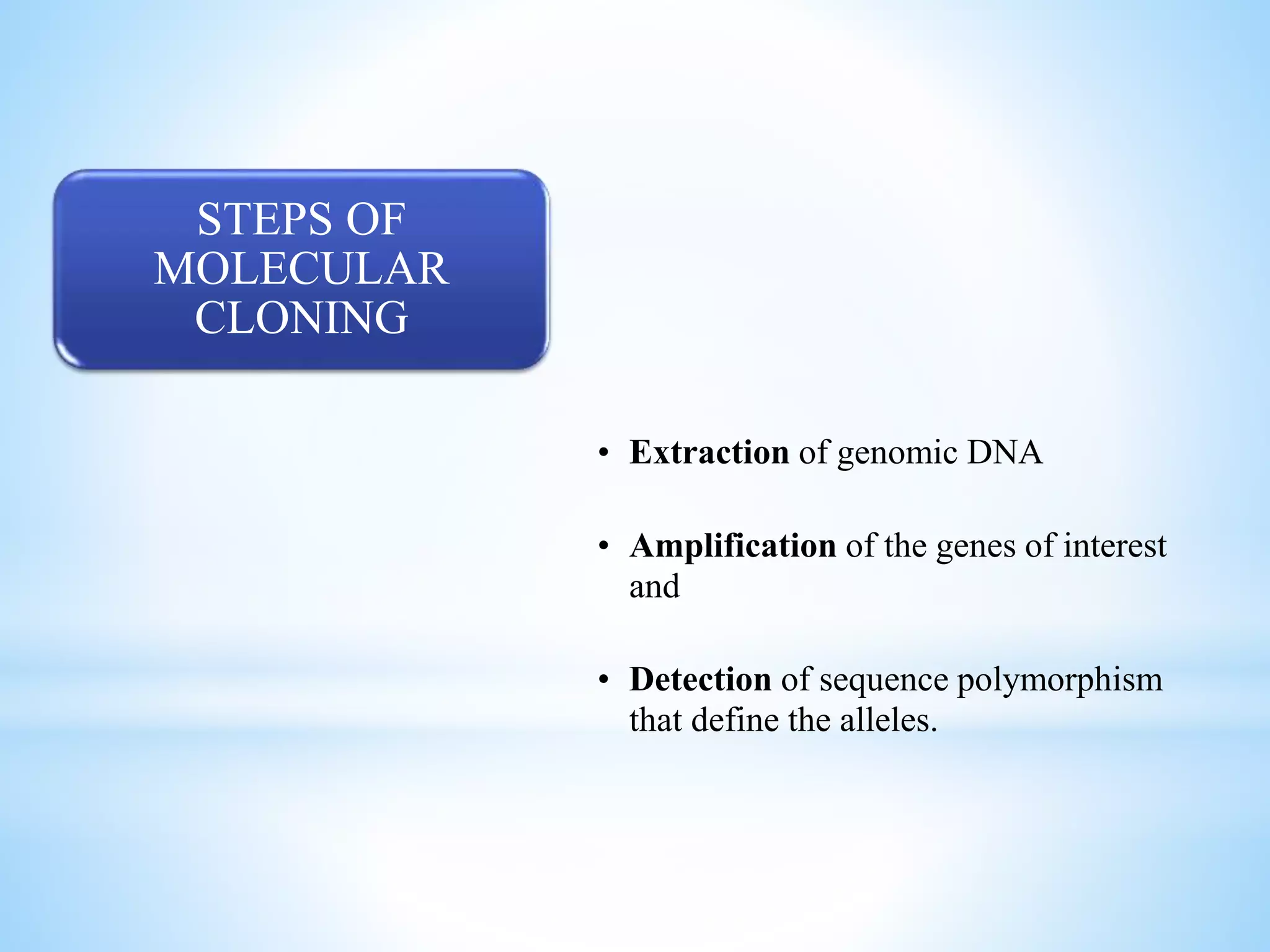 STEPS OF MOLECULAR CLONING

• Extraction of genomic DNA

• Amplification of the genes of interest and

• Detection of sequence polymorphism that define the alleles.